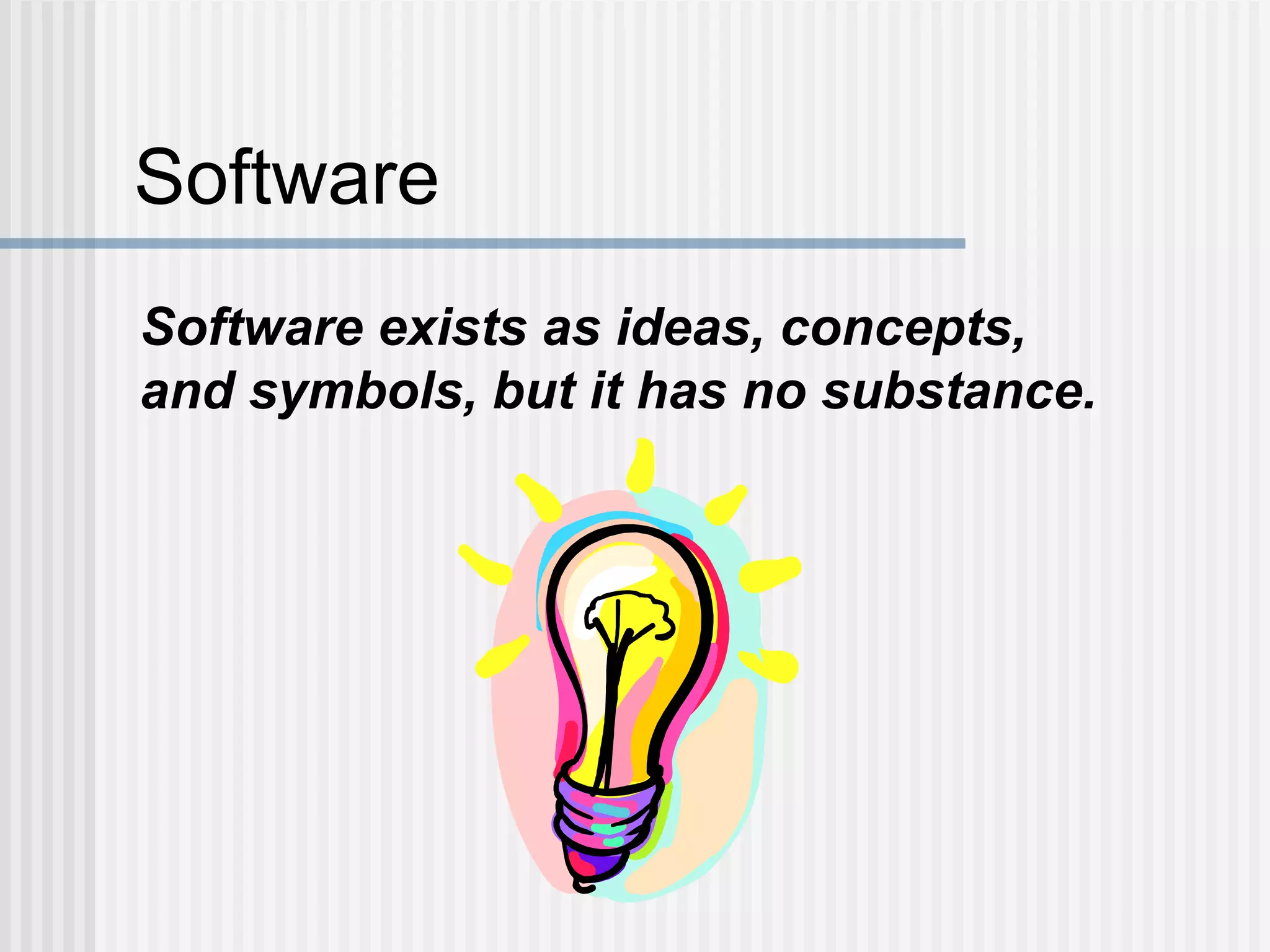 Software

Software exists as ideas, concepts, and symbols, but it has no substance.